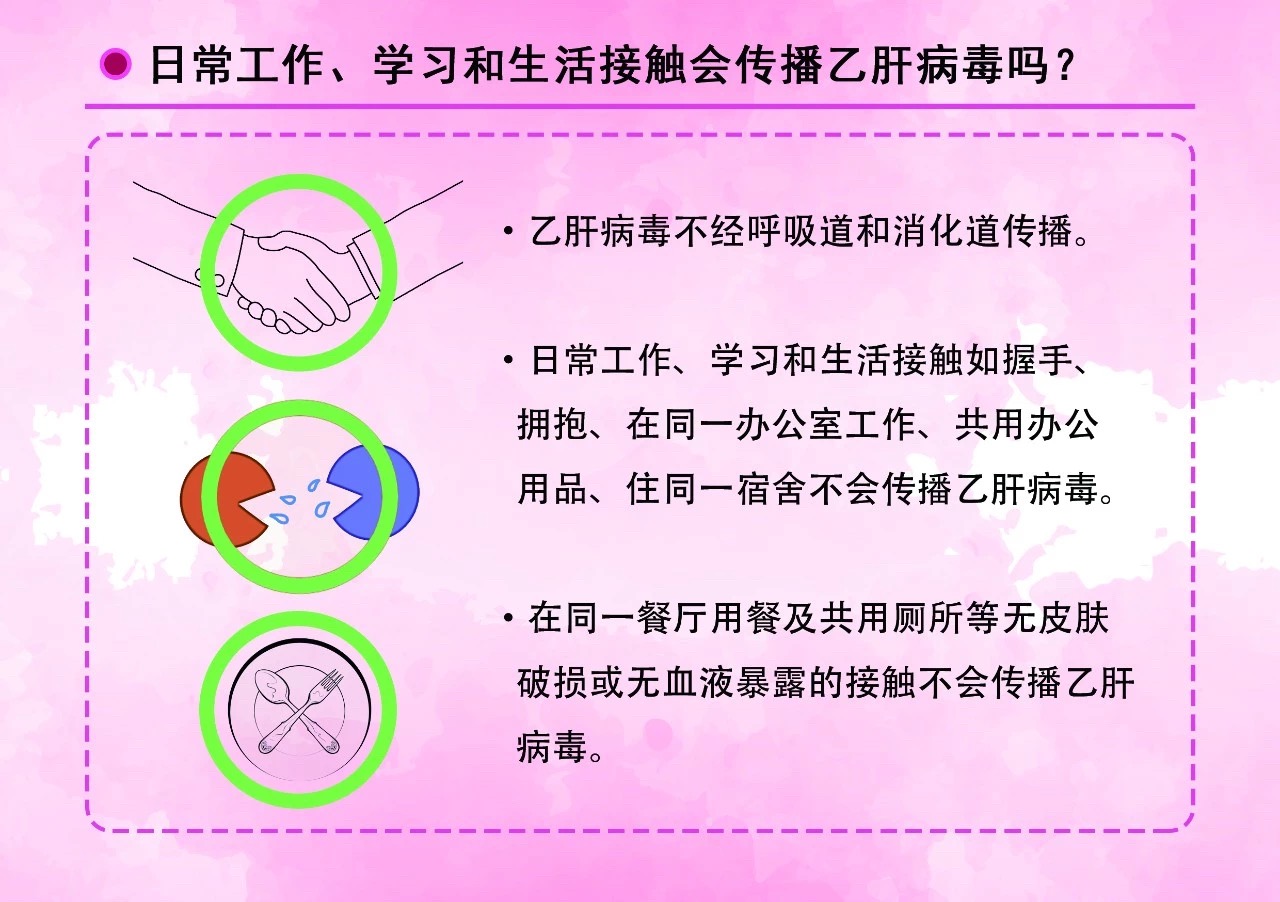 日常工作、学习和生活接触会传播乙肝病毒吗？

• 乙肝病毒不经呼吸道和消化道传播。

• 日常工作、学习和生活接触如握手、拥抱、在同一办公室工作、共用办公用品、住同一宿舍不会传播乙肝病毒。

• 在同一餐厅用餐及共用厕所等无皮肤破损或无血液暴露的接触不会传播乙肝病毒。